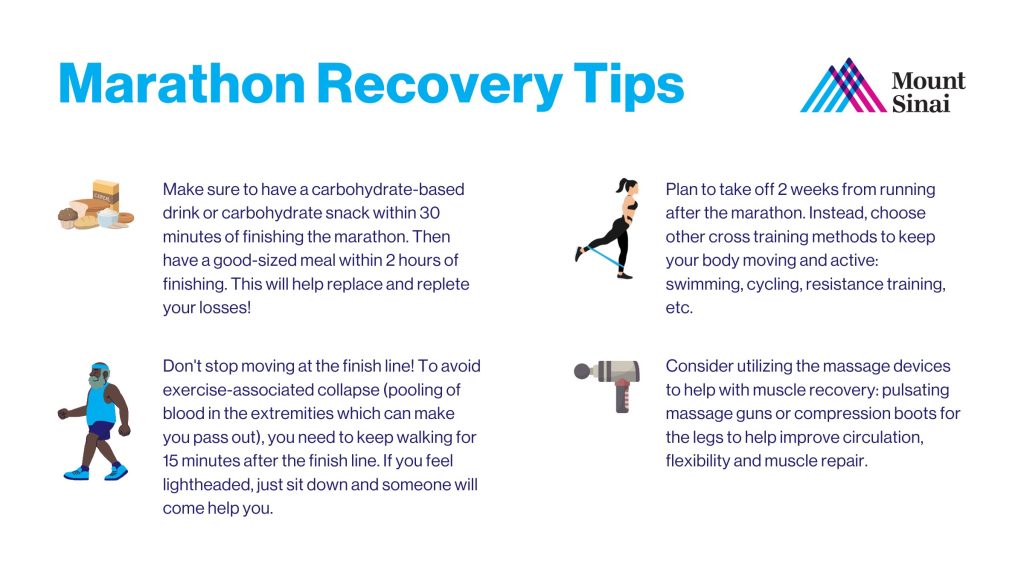 Marathon Recovery Tips

Mount Sinai

CEREAL

Make sure to have a carbohydrate-based drink or carbohydrate snack within 30 minutes of finishing the marathon. Then have a good-sized meal within 2 hours of finishing. This will help replace and replete your losses!

Don't stop moving at the finish line! To avoid exercise-associated collapse (pooling of blood in the extremities which can make you pass out), you need to keep walking for 15 minutes after the finish line. If you feel lightheaded, just sit down and someone will come help you.

Plan to take off 2 weeks from running after the marathon. Instead, choose other cross training methods to keep your body moving and active: swimming, cycling, resistance training, etc.

Consider utilizing the massage devices to help with muscle recovery: pulsating massage guns or compression boots for the legs to help improve circulation, flexibility and muscle repair.